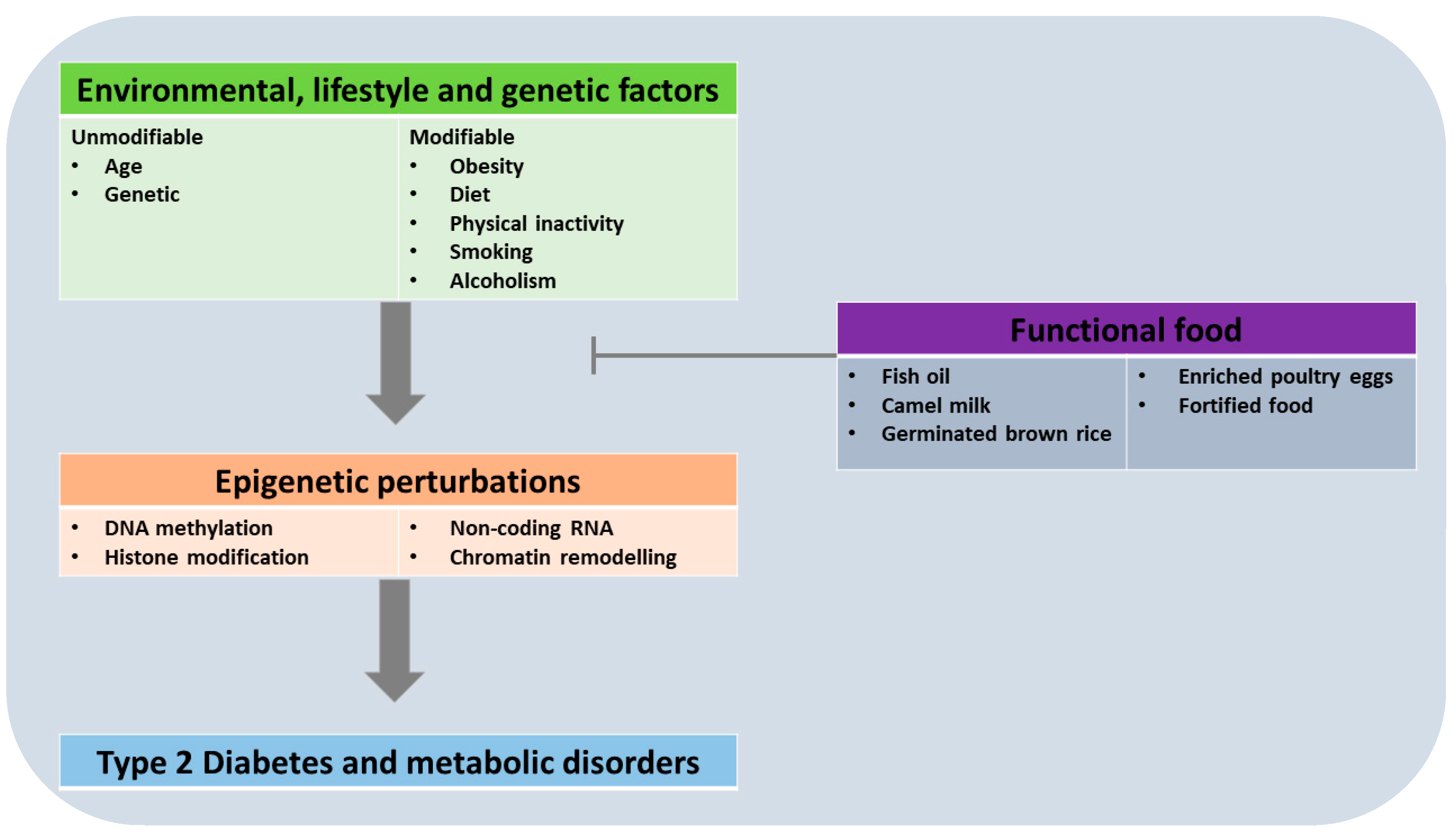 Environmental, lifestyle and genetic factors

Unmodifiable
• Age
• Genetic

Modifiable
• Obesity
• Diet
• Physical inactivity
• Smoking
• Alcoholism

Functional food

• Fish oil
• Camel milk
• Germinated brown rice

• Enriched poultry eggs
• Fortified food

Epigenetic perturbations

• DNA methylation
• Histone modification

• Non-coding RNA
• Chromatin remodelling

Type 2 Diabetes and metabolic disorders